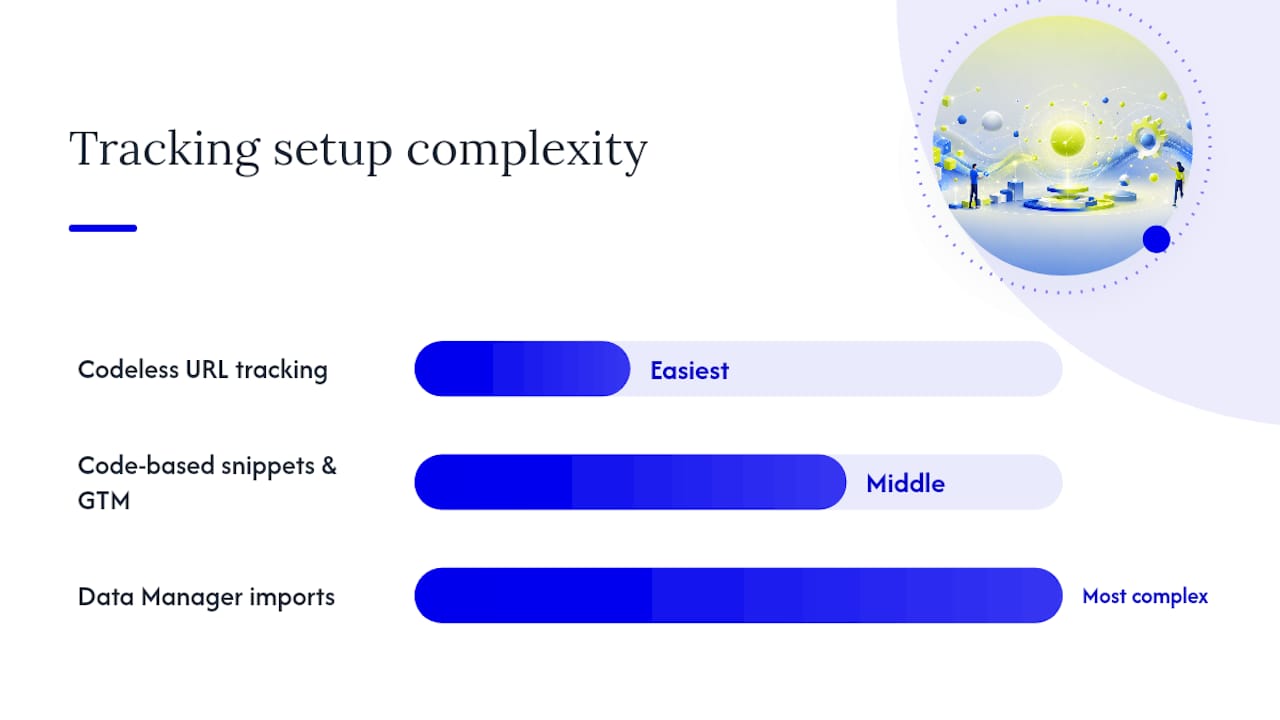 Tracking setup complexity

Codeless URL tracking

Easiest

Code-based snippets & GTM

Middle

Data Manager imports

Most complex